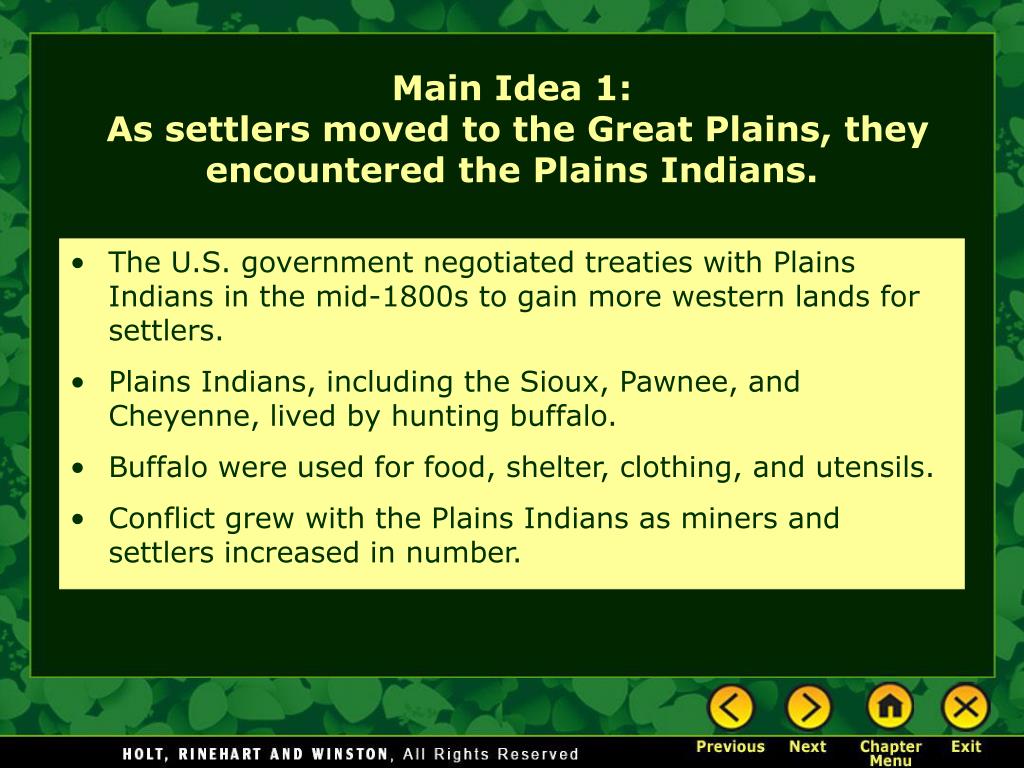 Main Idea 1:
As settlers moved to the Great Plains, they encountered the Plains Indians.

• The U.S. government negotiated treaties with Plains Indians in the mid-1800s to gain more western lands for settlers.
• Plains Indians, including the Sioux, Pawnee, and Cheyenne, lived by hunting buffalo.
• Buffalo were used for food, shelter, clothing, and utensils.
• Conflict grew with the Plains Indians as miners and settlers increased in number.

HOLT, RINEHART AND WINSTON, All Rights Reserved

Previous Next Chapter Menu Exit